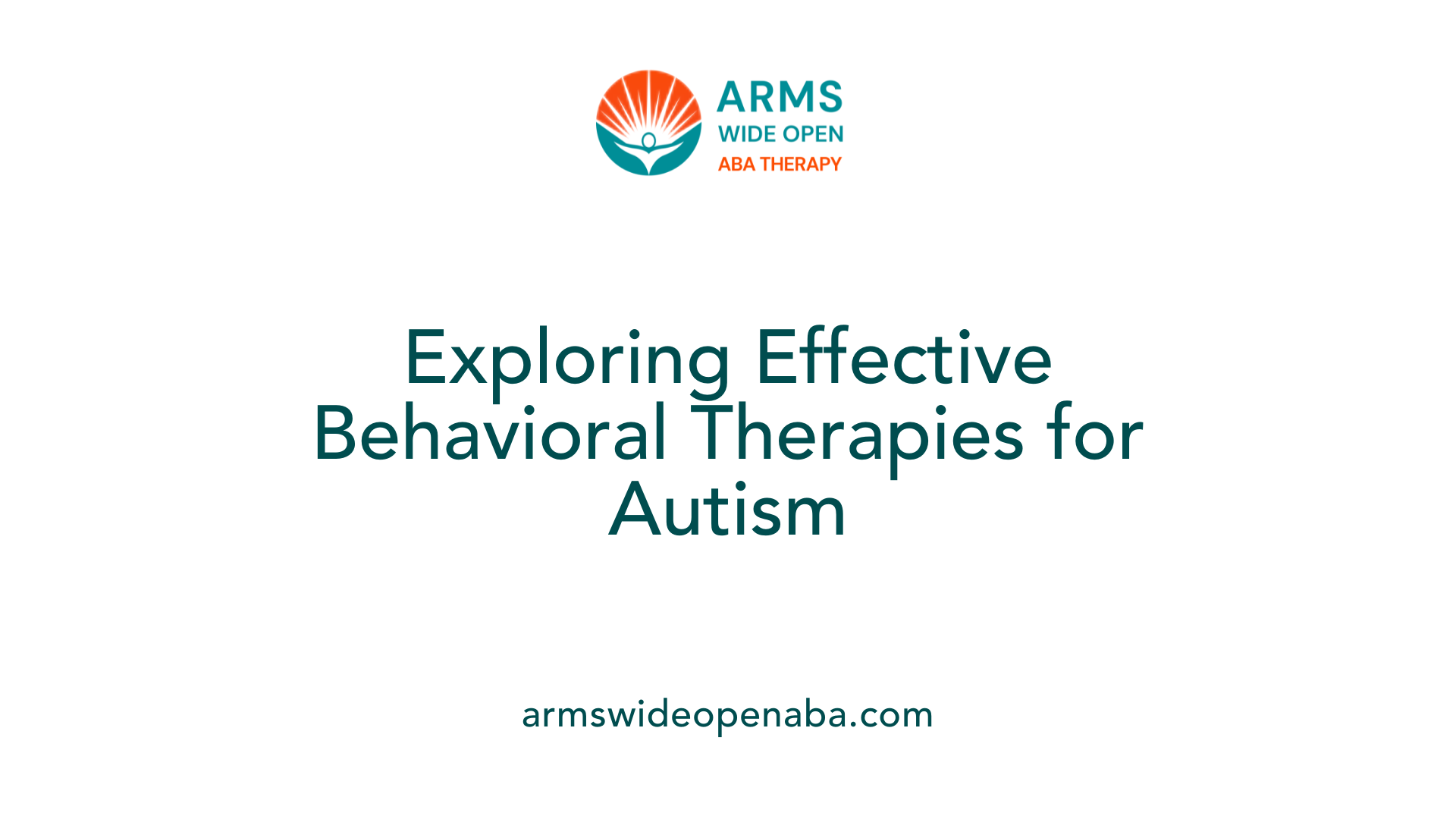 ARMS
WIDE OPEN
ABA THERAPY

Exploring Effective Behavioral Therapies for Autism

armswideopenaba.com